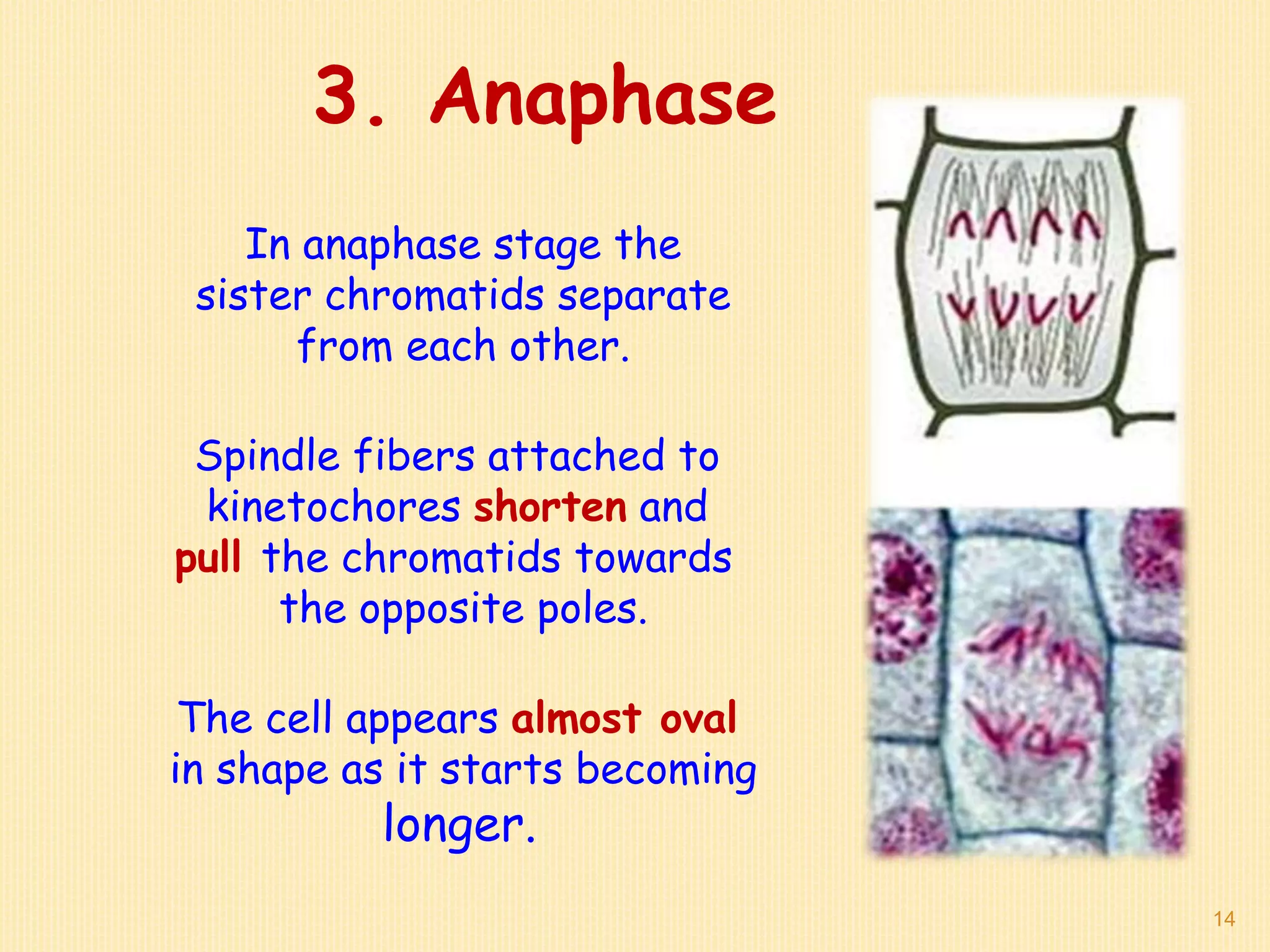 3. Anaphase

In anaphase stage the sister chromatids separate from each other.

Spindle fibers attached to kinetochores shorten and pull the chromatids towards the opposite poles.

The cell appears almost oval in shape as it starts becoming longer.

14